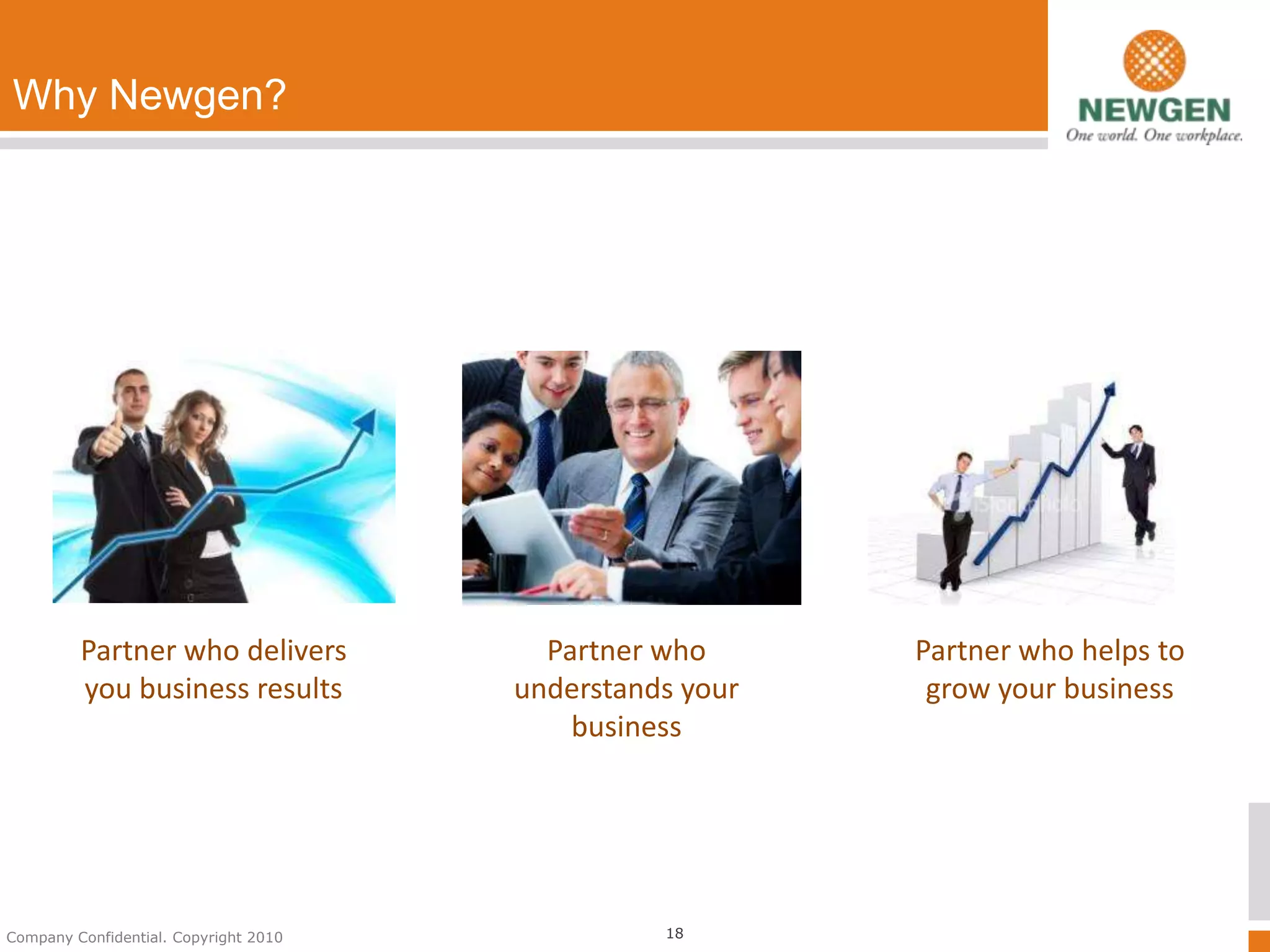 Why Newgen?

NEWGEN
One world. One workplace.

Partner who delivers you business results

Partner who understands your business

Partner who helps to grow your business

Company Confidential. Copyright 2010

18